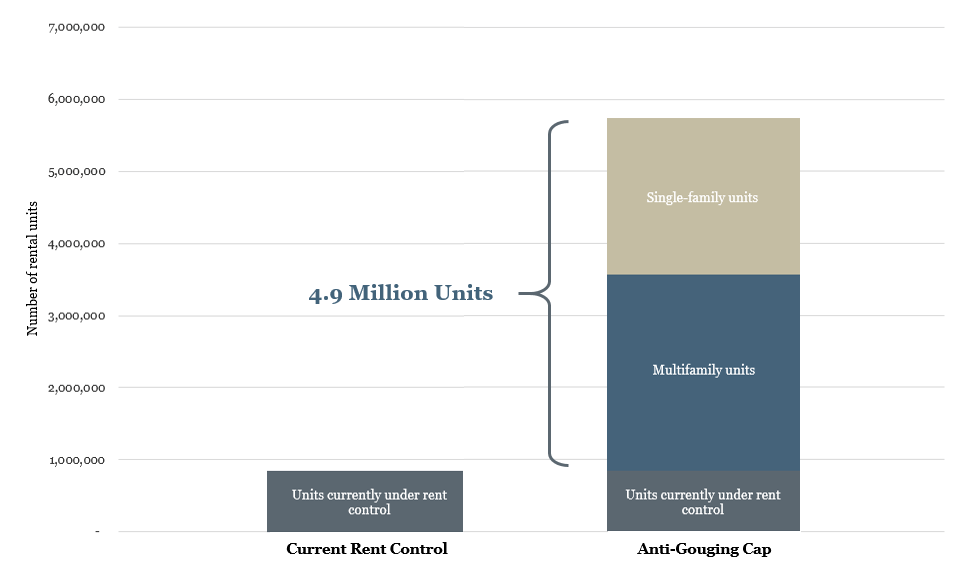 7,000,000
6,000,000
5,000,000
4,000,000
3,000,000
2,000,000
1,000,000
-

Number of rental units

4.9 Million Units

Single-family units

Multifamily units

Units currently under rent control

Units currently under rent control

Current Rent Control

Anti-Gouging Cap